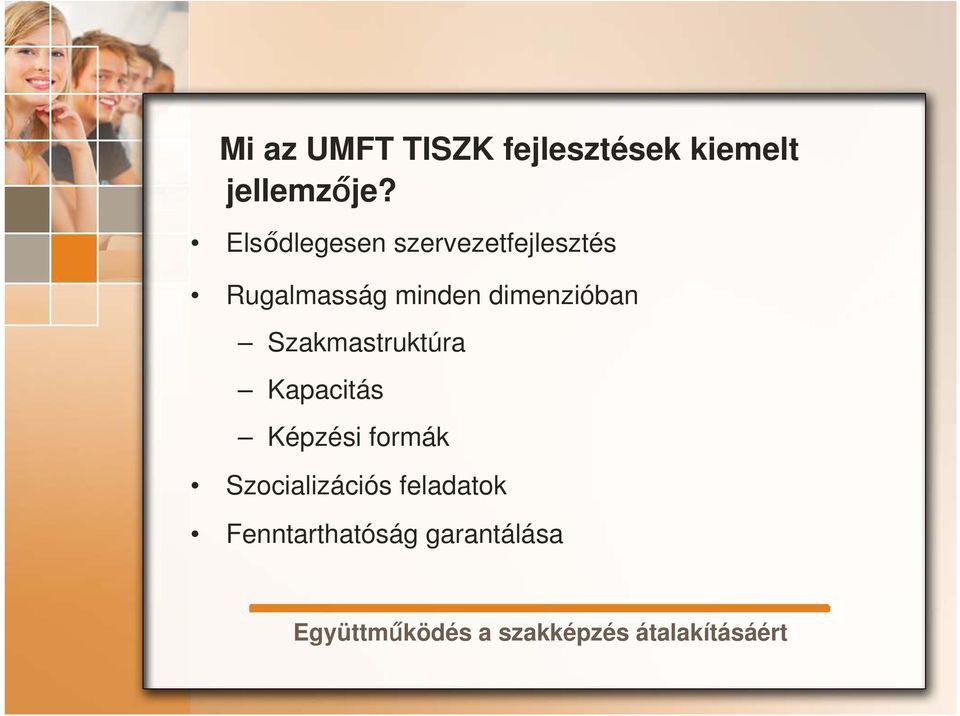 Mi az UMFT TISZK fejlesztések kiemelt jellemzője?

• Elsődlegesen szervezetfejlesztés
• Rugalmasság minden dimenzióban
  – Szakmastruktúra
  – Kapacitás
  – Képzési formák
• Szocializációs feladatok
• Fenntarthatóság garantálása

Együttműködés a szakképzés átalakításáért